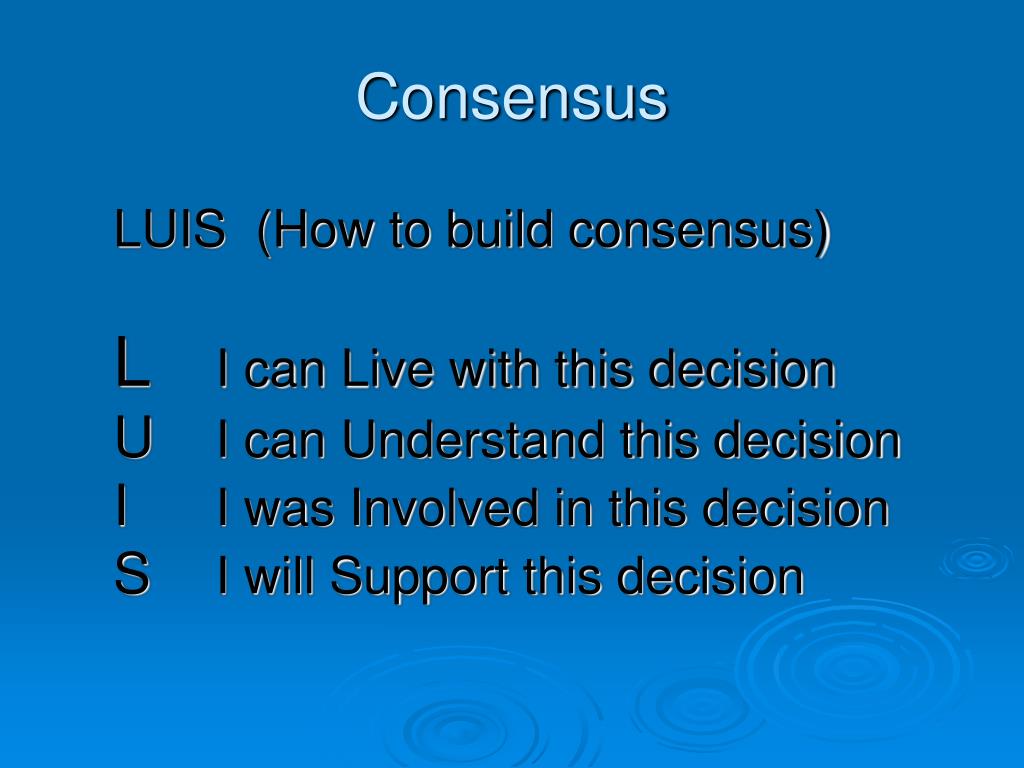 Consensus

LUIS (How to build consensus)

L I can Live with this decision
U I can Understand this decision
I I was Involved in this decision
S I will Support this decision